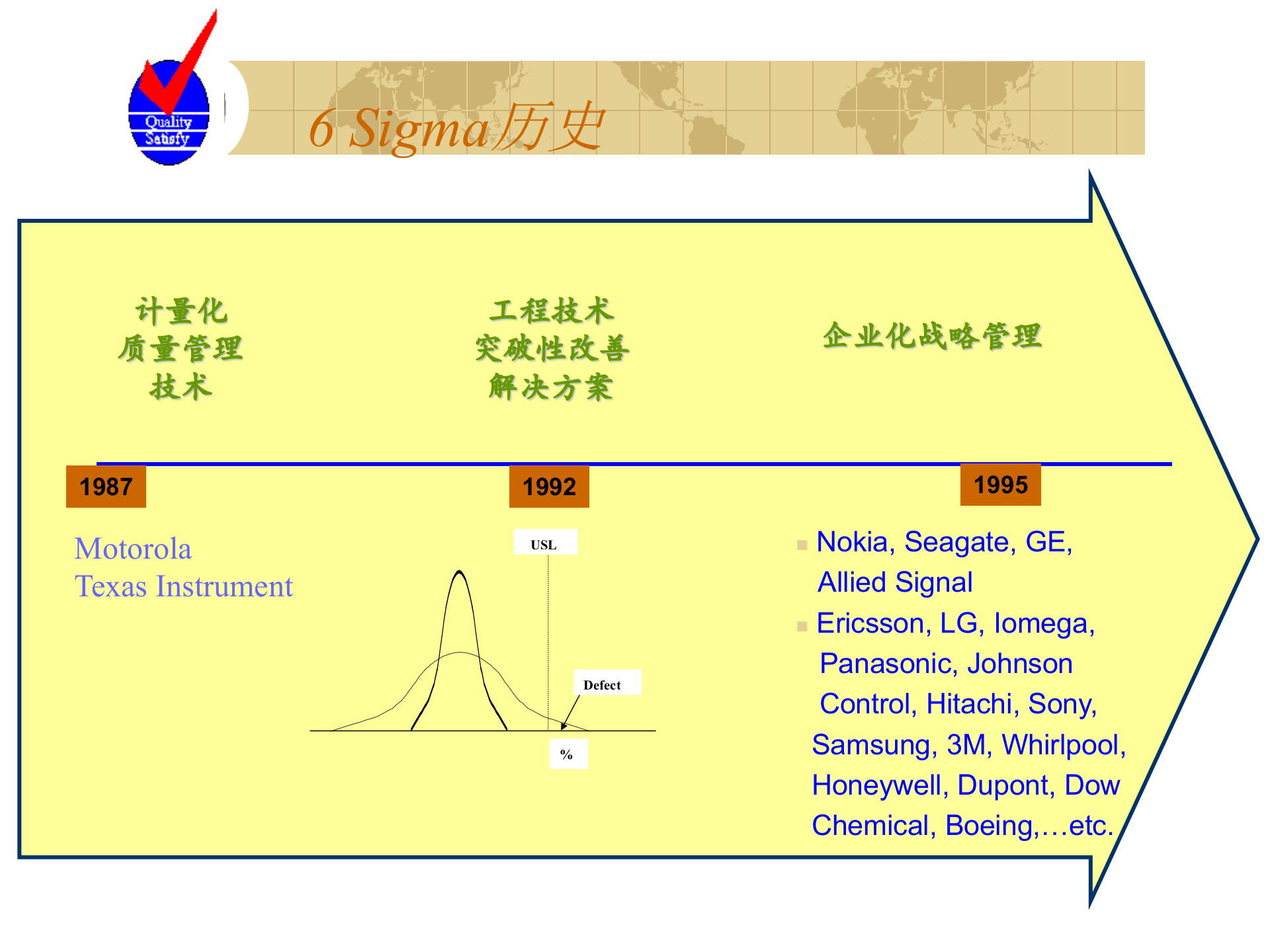 Quality Satisfy

6 Sigma历史

计量化
质量管理
技术

工程技术
突破性改善
解决方案

企业化战略管理

1987

1992

1995

Motorola
Texas Instrument

USL

Defect

%

Nokia, Seagate, GE, Allied Signal

Ericsson, LG, Iomega, Panasonic, Johnson Control, Hitachi, Sony, Samsung, 3M, Whirlpool, Honeywell, Dupont, Dow Chemical, Boeing,…etc.